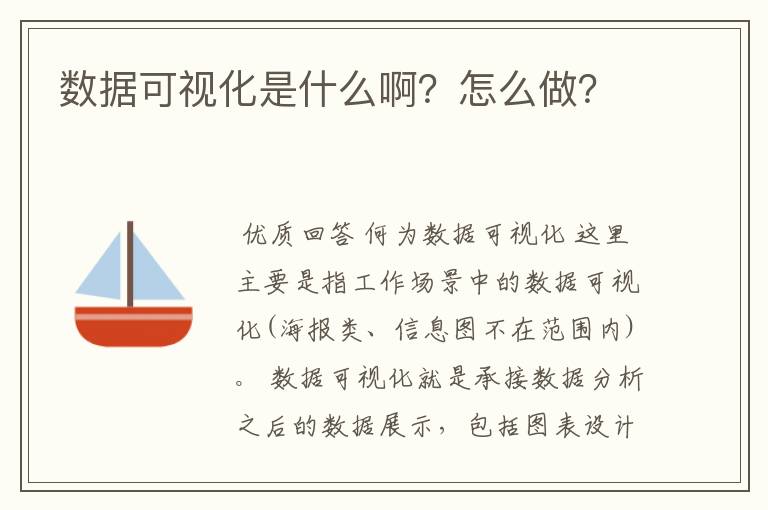 数据可视化是什么啊？怎么做？

优质回答 何为数据可视化 这里主要是指工作场景中的数据可视化（海报类、信息图不在范围内）。 数据可视化就是承接数据分析之后的数据展示，包括图表设计